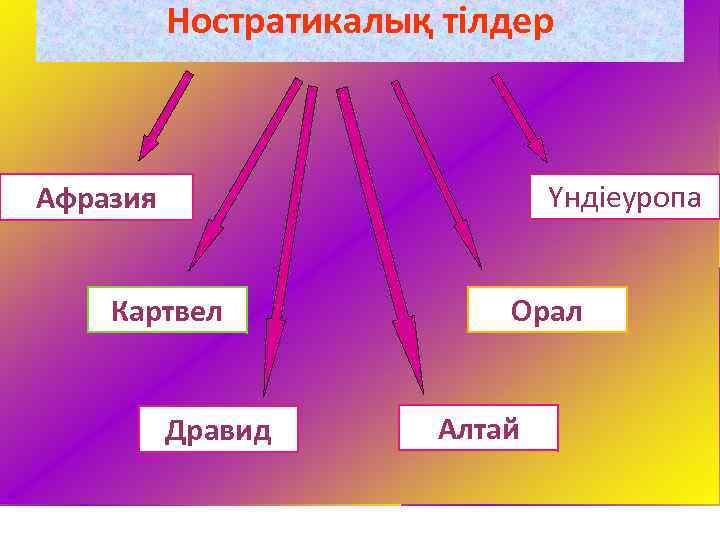 Ностратикалық тілдер

Афразия

Үндіеуропа

Картвел

Орал

Дравид

Алтай